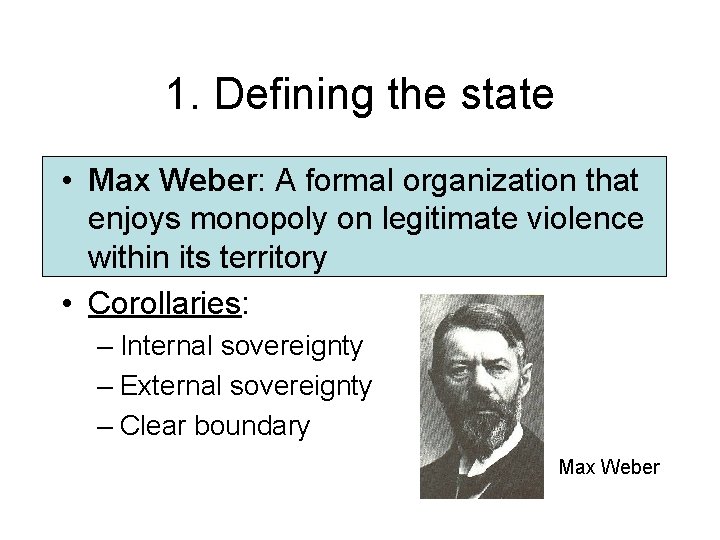 1. Defining the state

• Max Weber: A formal organization that enjoys monopoly on legitimate violence within its territory

• Corollaries:
– Internal sovereignty
– External sovereignty
– Clear boundary

Max Weber